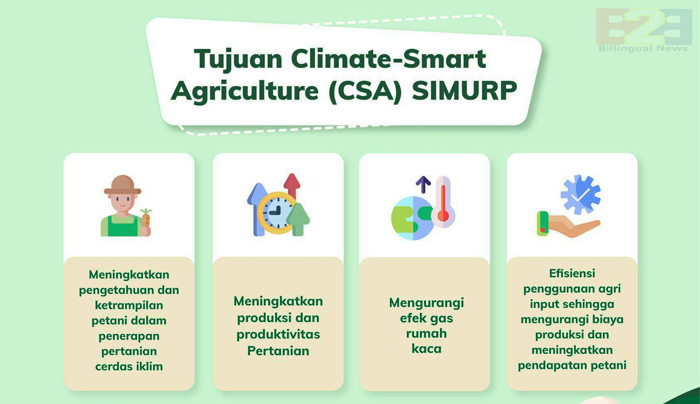 B2B
Billingual News

Tujuan Climate-Smart Agriculture (CSA) SIMURP

Meningkatkan pengetahuan dan ketrampilan petani dalam penerapan pertanian cerdas iklim

Meningkatkan produksi dan produktivitas Pertanian

Mengurangi efek gas rumah kaca

Efisiensi penggunaan agri input sehingga mengurangi biaya produksi dan meningkatkan pendapatan petani